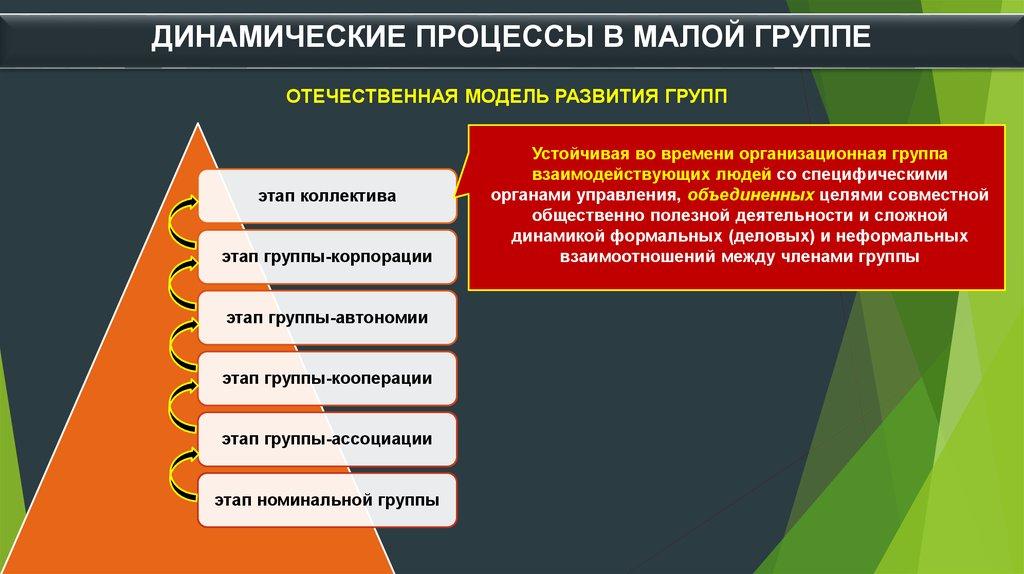 ДИНАМИЧЕСКИЕ ПРОЦЕССЫ В МАЛОЙ ГРУППЕ

ОТЕЧЕСТВЕННАЯ МОДЕЛЬ РАЗВИТИЯ ГРУПП

этап коллектива

этап группы-корпорации

этап группы-автономии

этап группы-кооперации

этап группы-ассоциации

этап номинальной группы

Устойчивая во времени организационная группа взаимодействующих людей со специфическими органами управления, объединенных целями совместной общественно полезной деятельности и сложной динамикой формальных (деловых) и неформальных взаимоотношений между членами группы